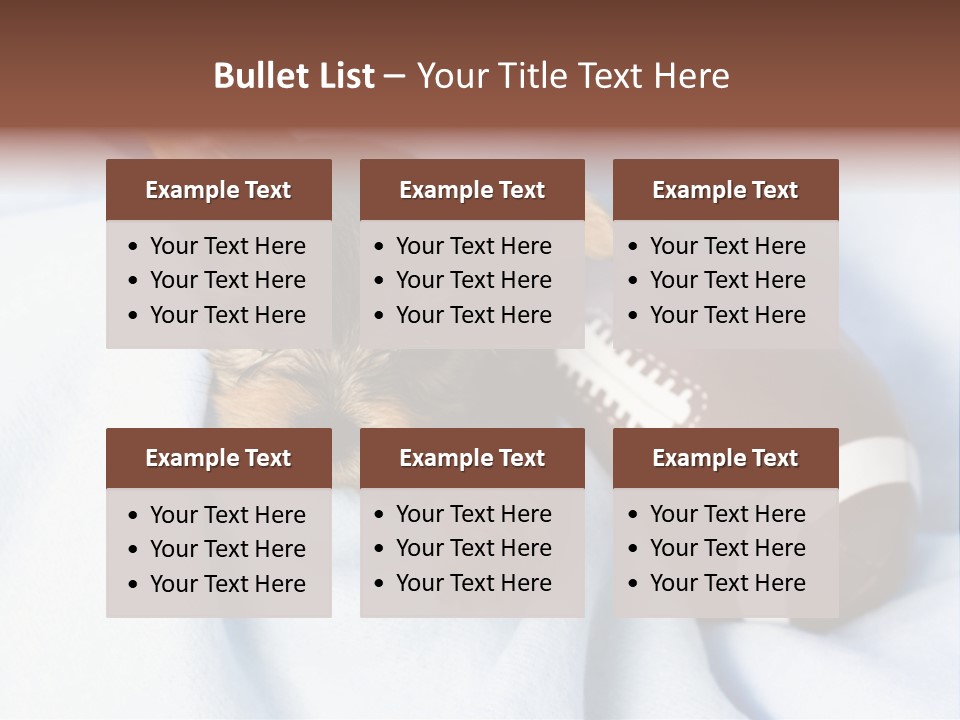 Bullet List – Your Title Text Here

Example Text
• Your Text Here
• Your Text Here
• Your Text Here

Example Text
• Your Text Here
• Your Text Here
• Your Text Here

Example Text
• Your Text Here
• Your Text Here
• Your Text Here

Example Text
• Your Text Here
• Your Text Here
• Your Text Here

Example Text
• Your Text Here
• Your Text Here
• Your Text Here

Example Text
• Your Text Here
• Your Text Here
• Your Text Here